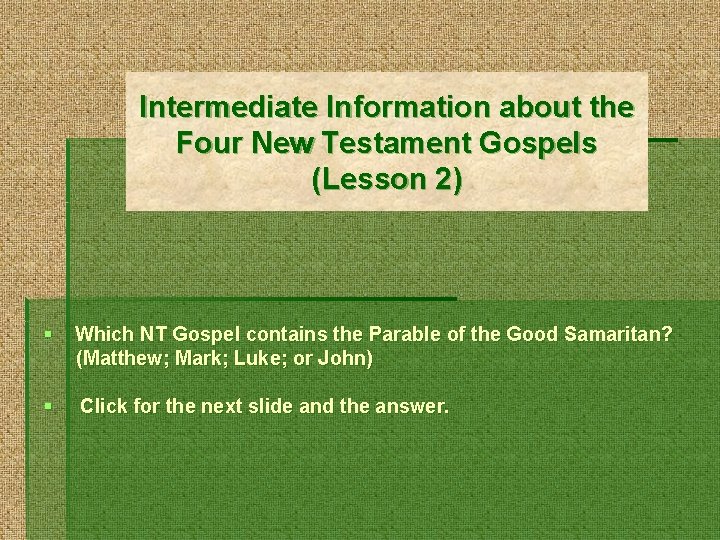 Intermediate Information about the Four New Testament Gospels (Lesson 2)

▪ Which NT Gospel contains the Parable of the Good Samaritan? (Matthew; Mark; Luke; or John)

▪ Click for the next slide and the answer.